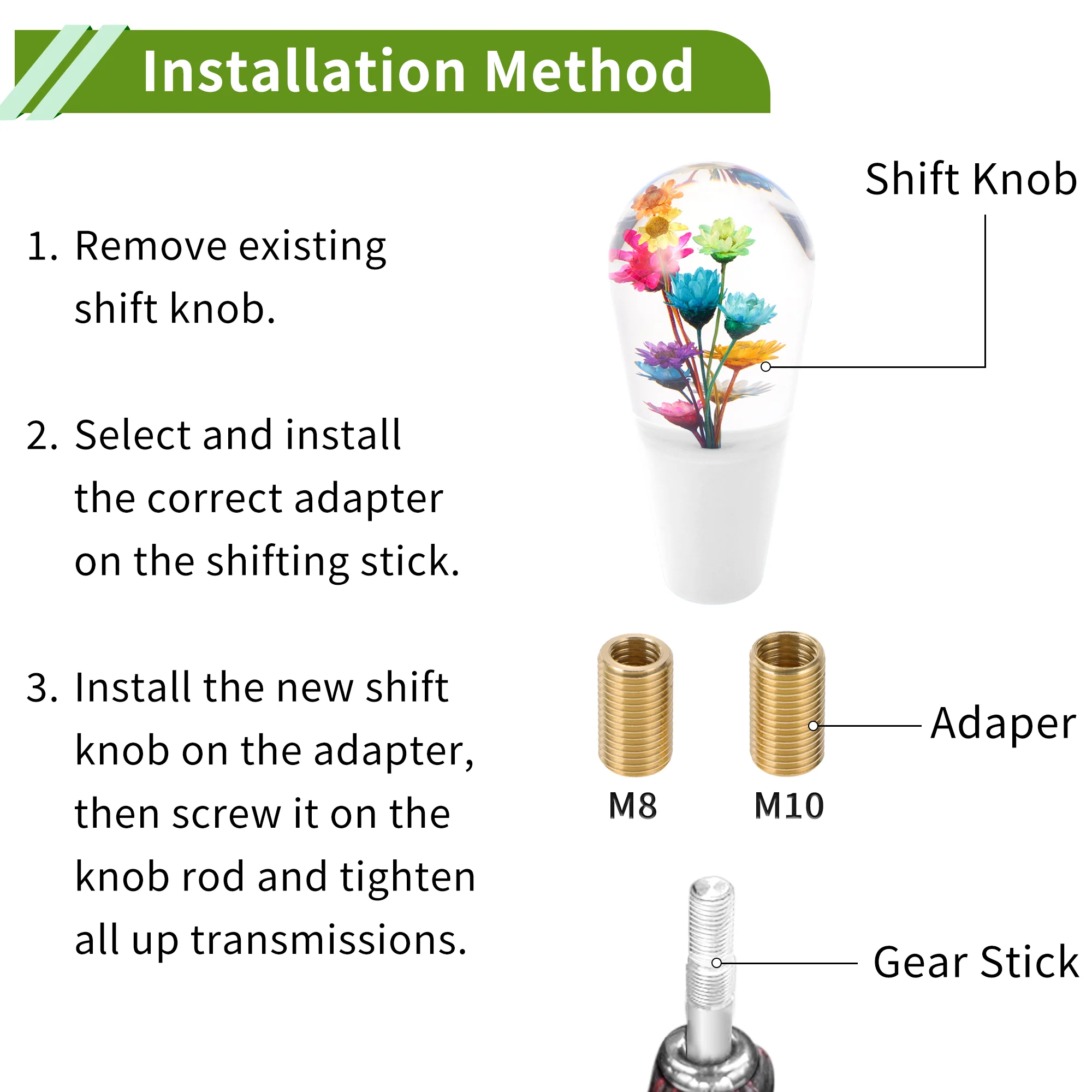 Installation Method

1. Remove existing shift knob.

2. Select and install the correct adapter on the shifting stick.

3. Install the new shift knob on the adapter, then screw it on the knob rod and tighten all up transmissions.

Shift Knob

M8

M10

Adaper

Gear Stick